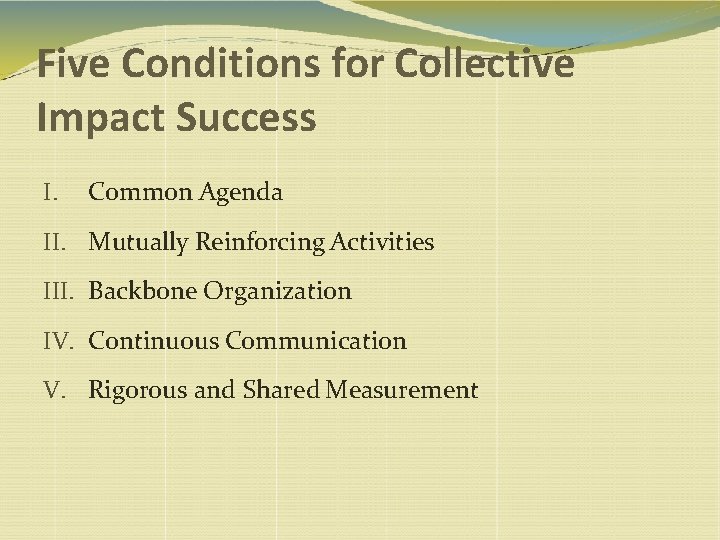 Five Conditions for Collective Impact Success

I. Common Agenda

II. Mutually Reinforcing Activities

III. Backbone Organization

IV. Continuous Communication

V. Rigorous and Shared Measurement